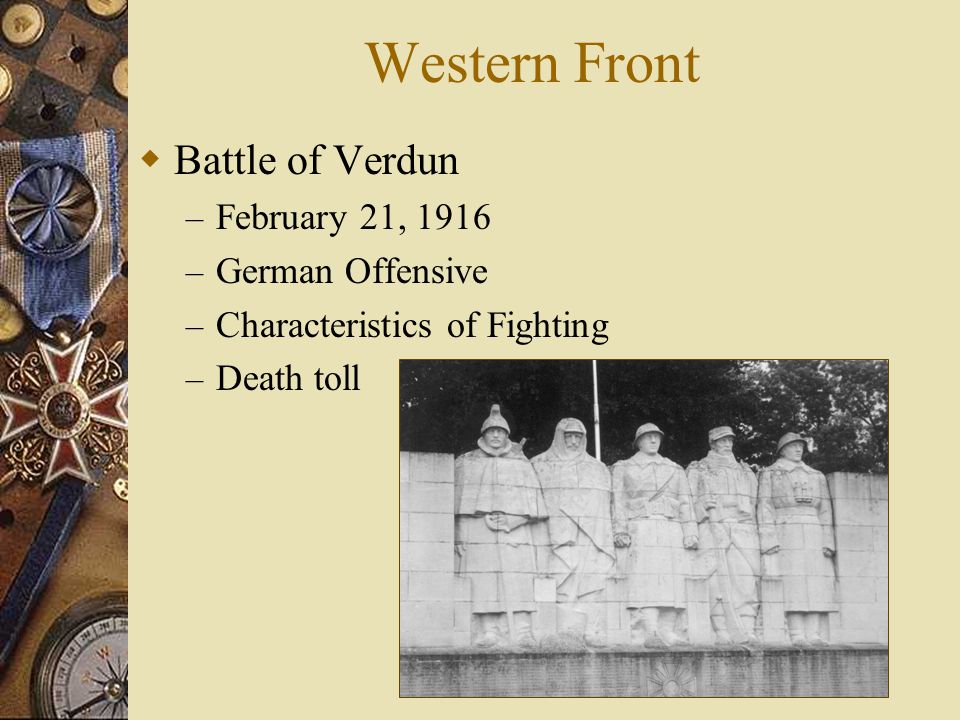 Western Front

Battle of Verdun
– February 21, 1916
– German Offensive
– Characteristics of Fighting
– Death toll